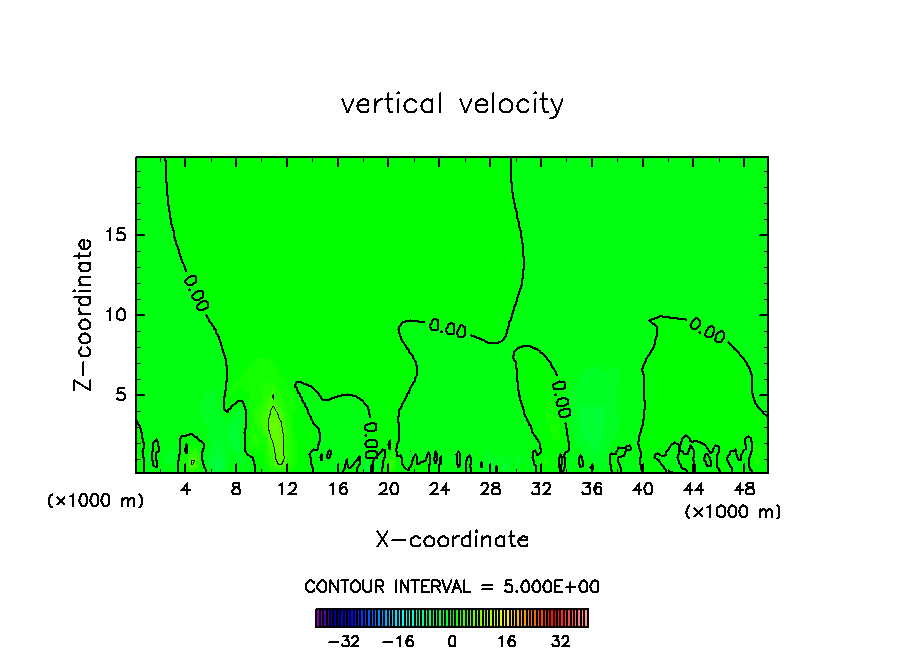 vertical velocity

Z-coordinate

15
10
5

0.00
0.00
0.00
0.00
0.00

(×1000 m)
4 8 12 16 20 24 28 32 36 40 44 48
(×1000 m)

X-coordinate

CONTOUR INTERVAL = 5.000E+00

−32 −16 0 16 32